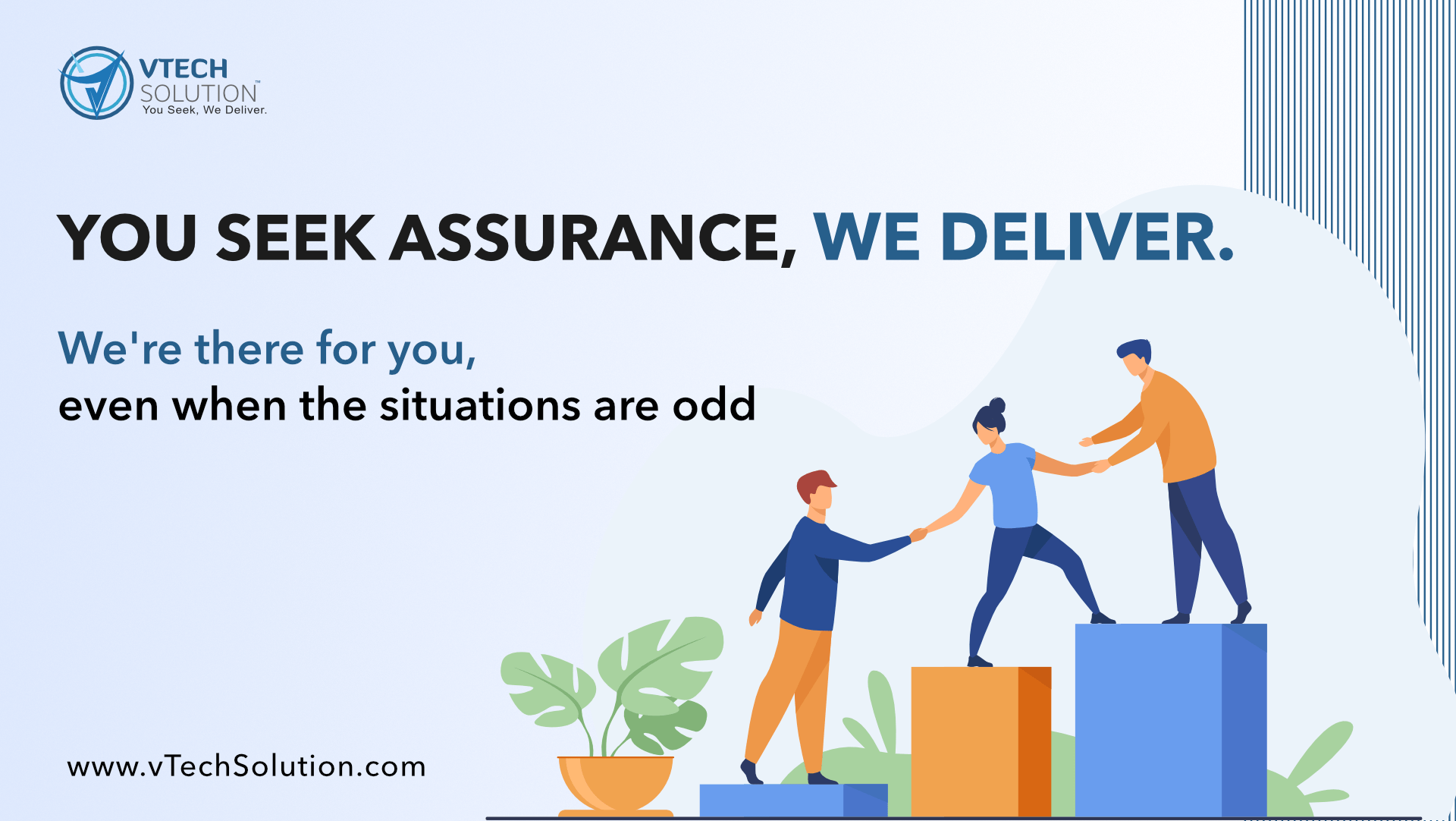 VTECH
SOLUTION™
You Seek, We Deliver.

YOU SEEK ASSURANCE, WE DELIVER.

We're there for you,
even when the situations are odd

www.vTechSolution.com